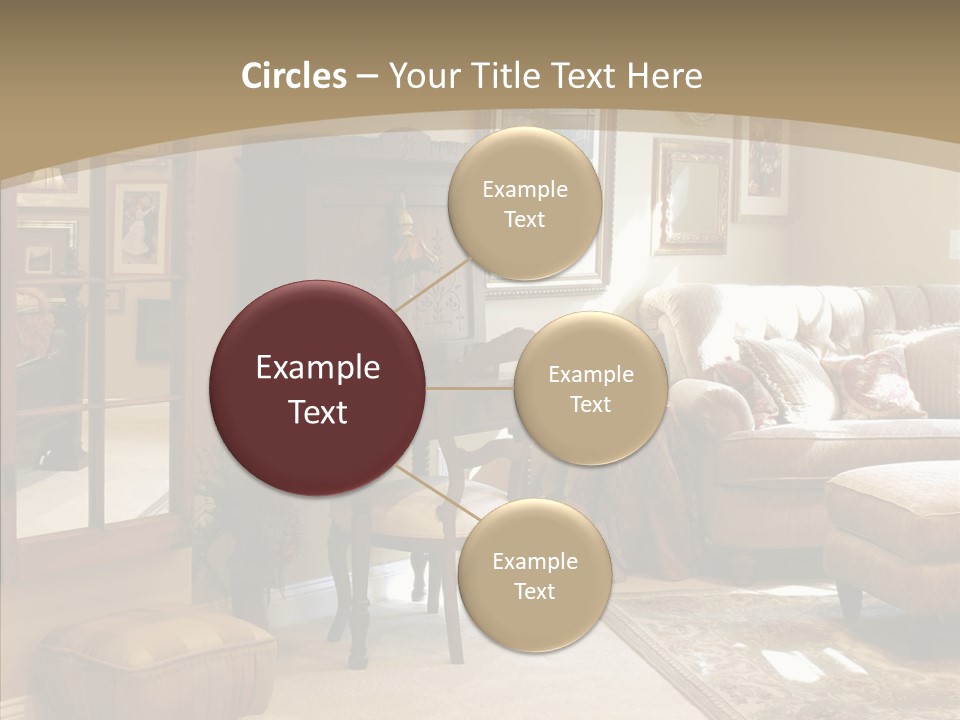 Circles – Your Title Text Here

Example Text

Example Text

Example Text

Example Text